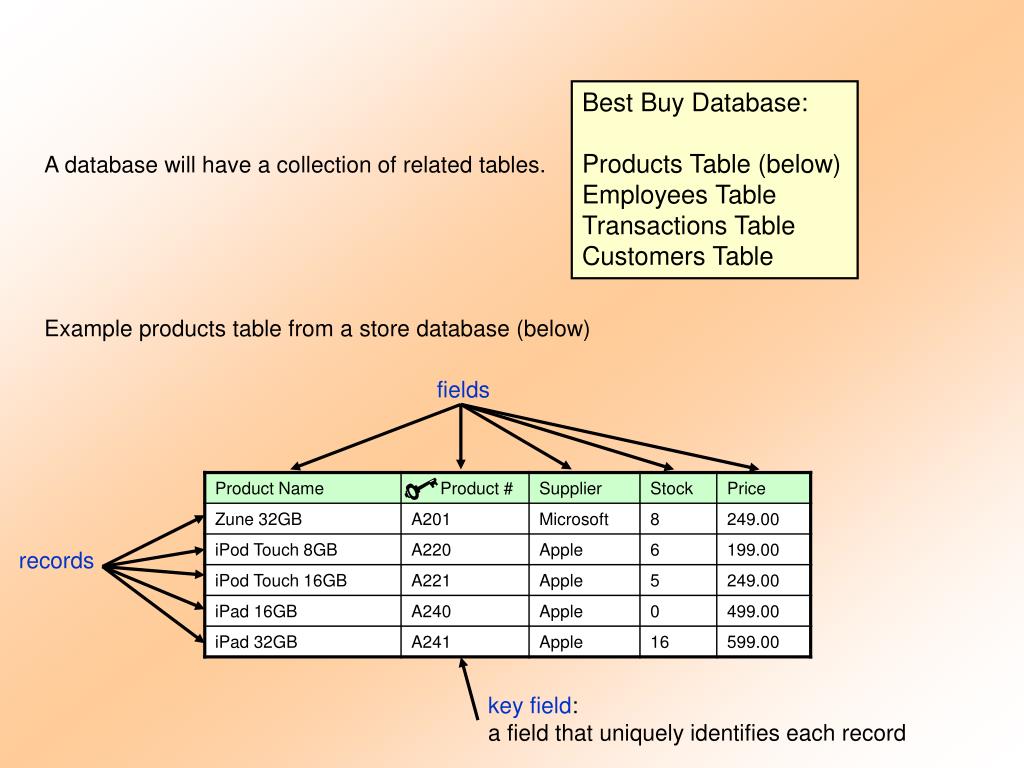 A database will have a collection of related tables.

Best Buy Database:

Products Table (below)
Employees Table
Transactions Table
Customers Table

Example products table from a store database (below)

fields

records

| Product Name | Product # | Supplier | Stock | Price |
|---|---|---|---|---|
| Zune 32GB | A201 | Microsoft | 8 | 249.00 |
| iPod Touch 8GB | A220 | Apple | 6 | 199.00 |
| iPod Touch 16GB | A221 | Apple | 5 | 249.00 |
| iPad 16GB | A240 | Apple | 0 | 499.00 |
| iPad 32GB | A241 | Apple | 16 | 599.00 |

key field:
a field that uniquely identifies each record